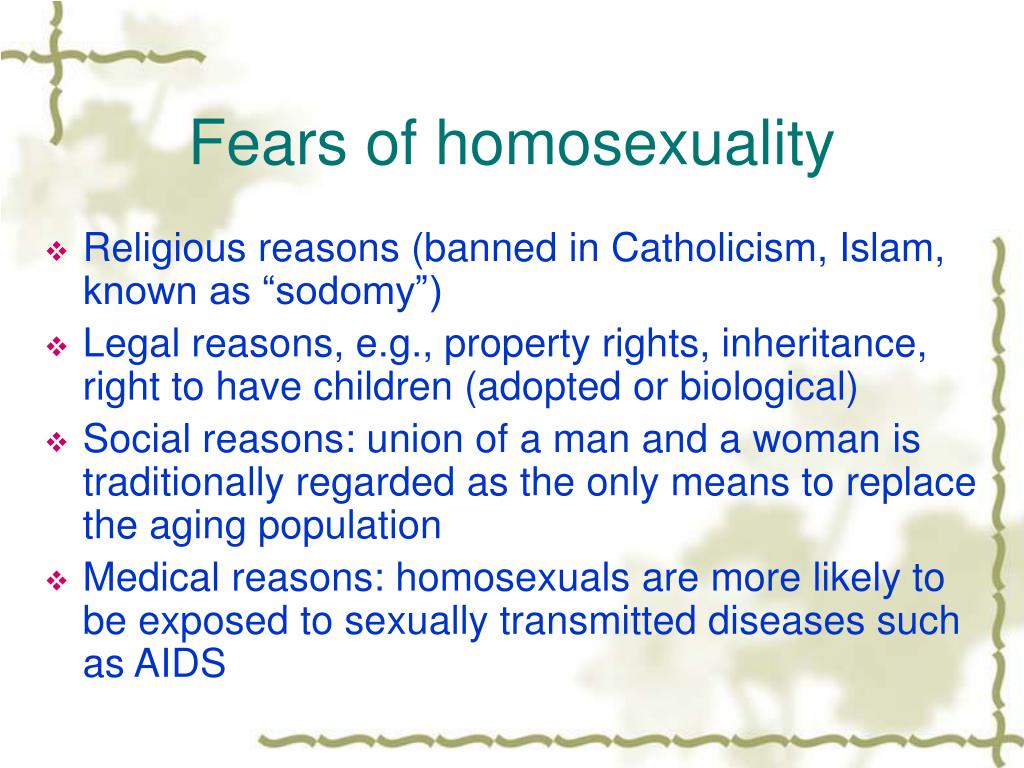 Fears of homosexuality

❖ Religious reasons (banned in Catholicism, Islam, known as “sodomy”)
❖ Legal reasons, e.g., property rights, inheritance, right to have children (adopted or biological)
❖ Social reasons: union of a man and a woman is traditionally regarded as the only means to replace the aging population
❖ Medical reasons: homosexuals are more likely to be exposed to sexually transmitted diseases such as AIDS